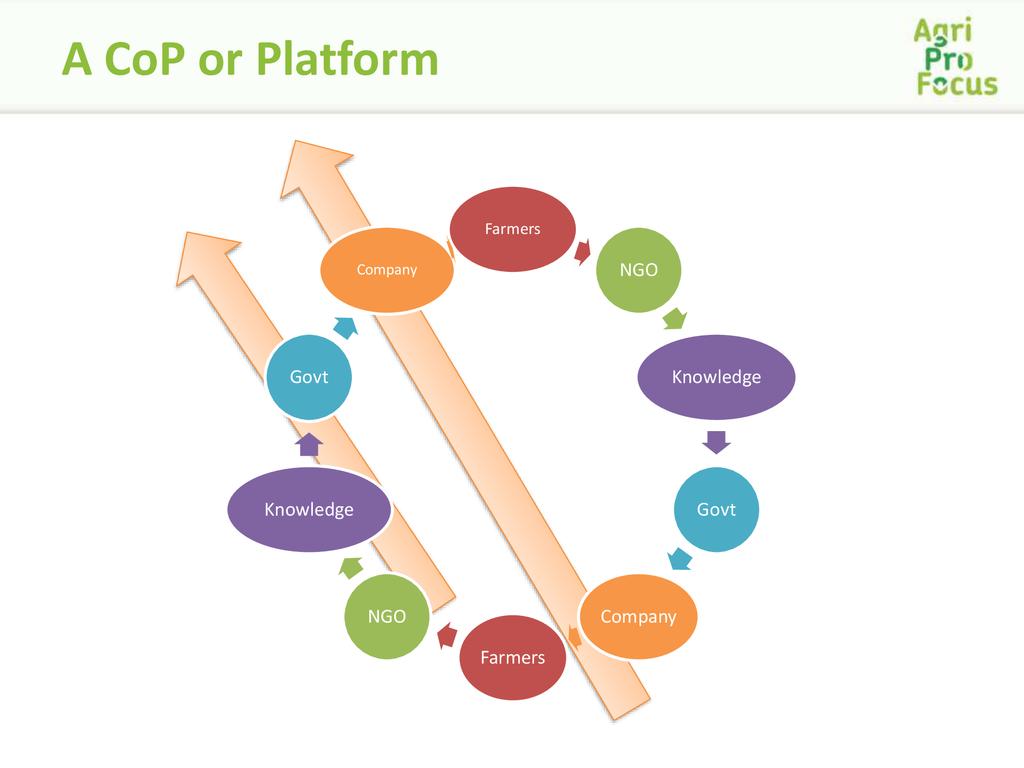 A CoP or Platform

Agri Pro Focus

Farmers

NGO

Knowledge

Govt

Company

Farmers

NGO

Knowledge

Govt

Company